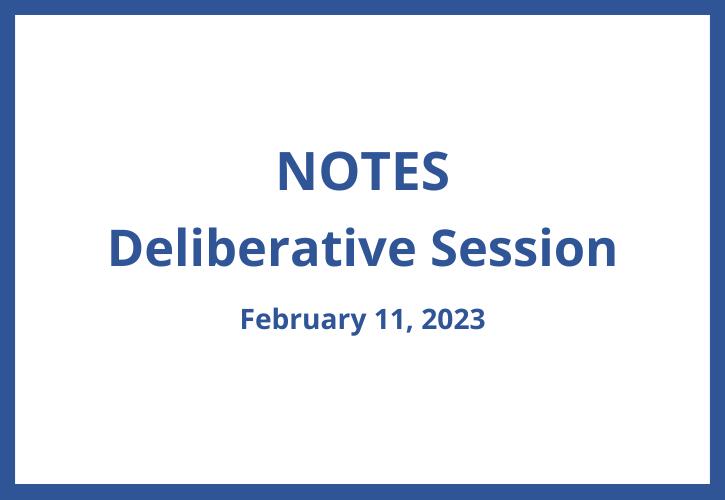 NOTES
Deliberative Session
February 11, 2023